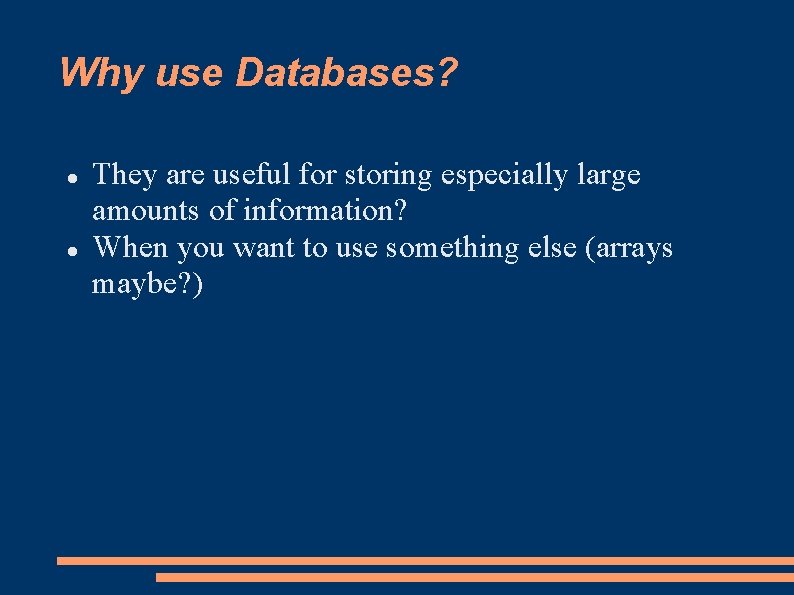 Why use Databases?

- They are useful for storing especially large amounts of information?
- When you want to use something else (arrays maybe?)